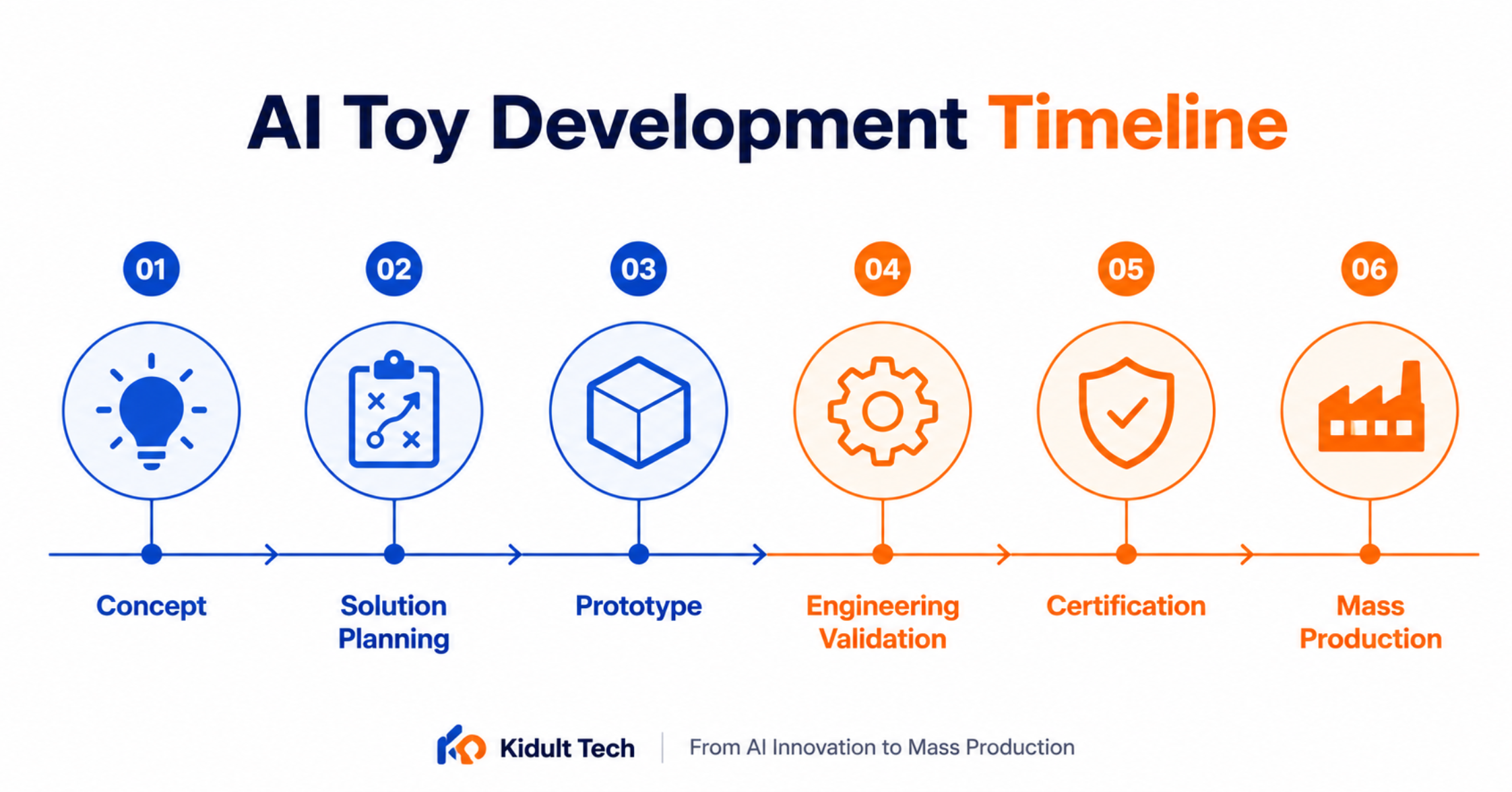 AI Toy Development Timeline

01

02

03

04

05

06

Concept

Solution Planning

Prototype

Engineering Validation

Certification

Mass Production

Kidult Tech | From AI Innovation to Mass Production